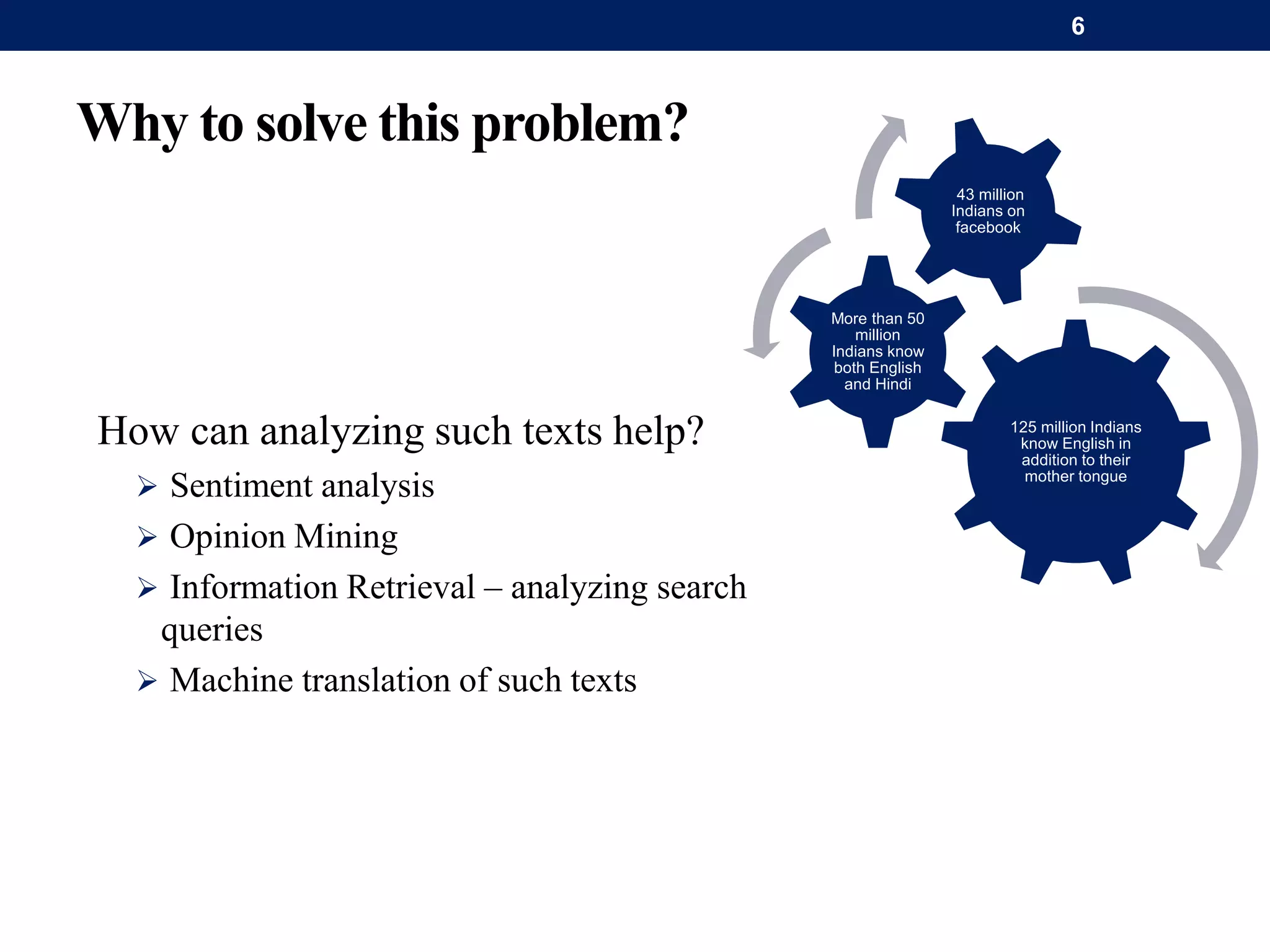 6

Why to solve this problem?

43 million Indians on facebook

More than 50 million Indians know both English and Hindi

125 million Indians know English in addition to their mother tongue

How can analyzing such texts help?

➢ Sentiment analysis

➢ Opinion Mining

➢ Information Retrieval – analyzing search queries

➢ Machine translation of such texts